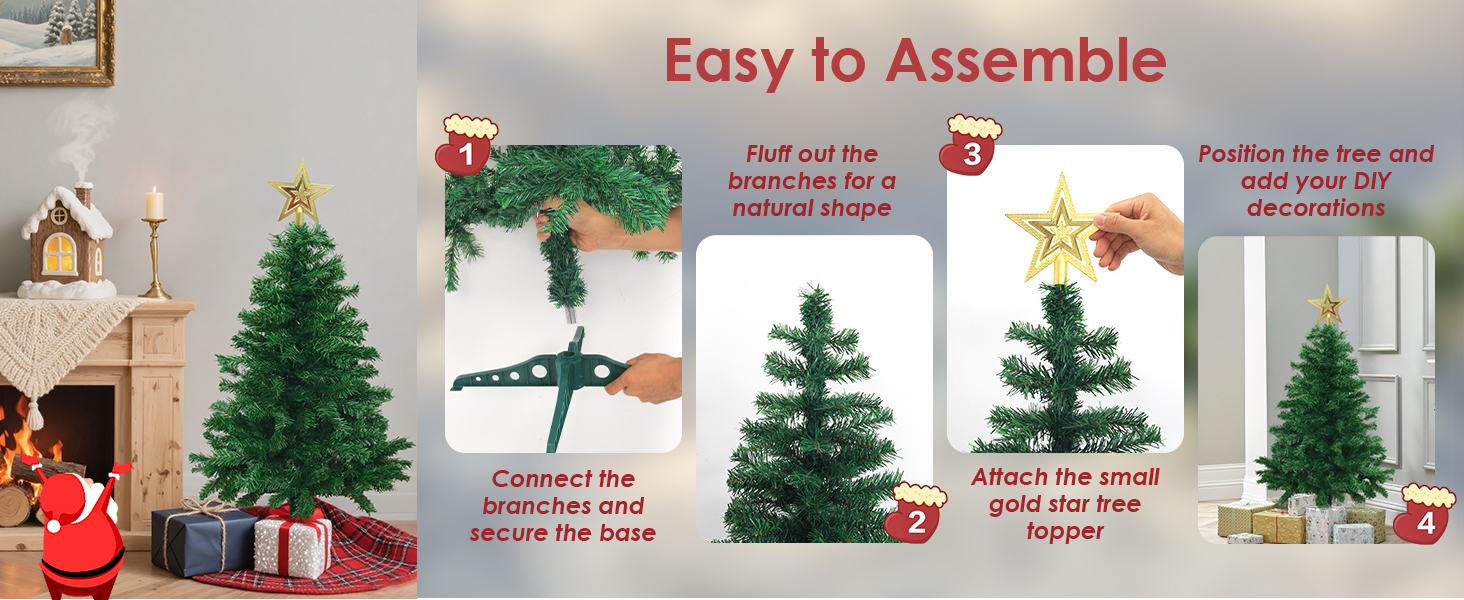 Easy to Assemble

1

Connect the branches and secure the base

Fluff out the branches for a natural shape

2

3

Attach the small gold star tree topper

Position the tree and add your DIY decorations

4